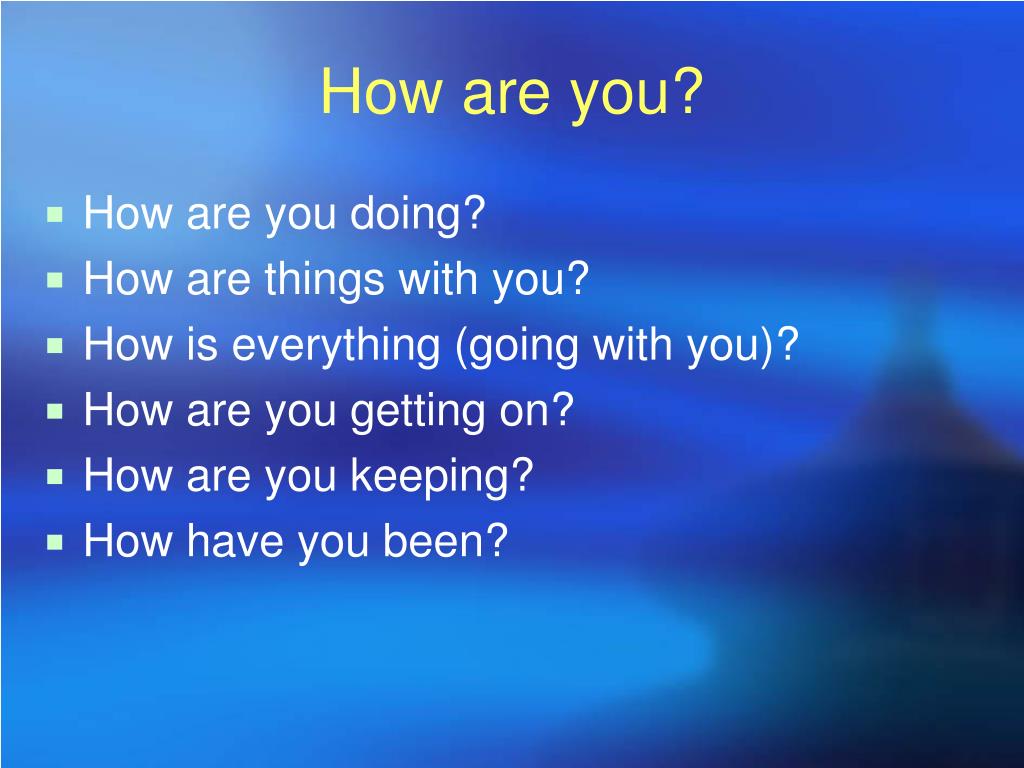 How are you?

- How are you doing?
- How are things with you?
- How is everything (going with you)?
- How are you getting on?
- How are you keeping?
- How have you been?